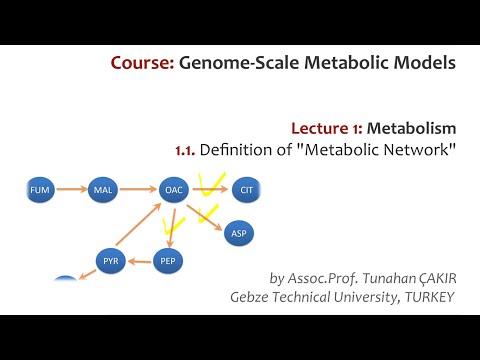 Course: Genome-Scale Metabolic Models

Lecture 1: Metabolism
1.1. Definition of "Metabolic Network"

FUM
MAL
OAC
CIT
ASP
PYR
PEP

by Assoc.Prof. Tunahan ÇAKIR
Gebze Technical University, TURKEY